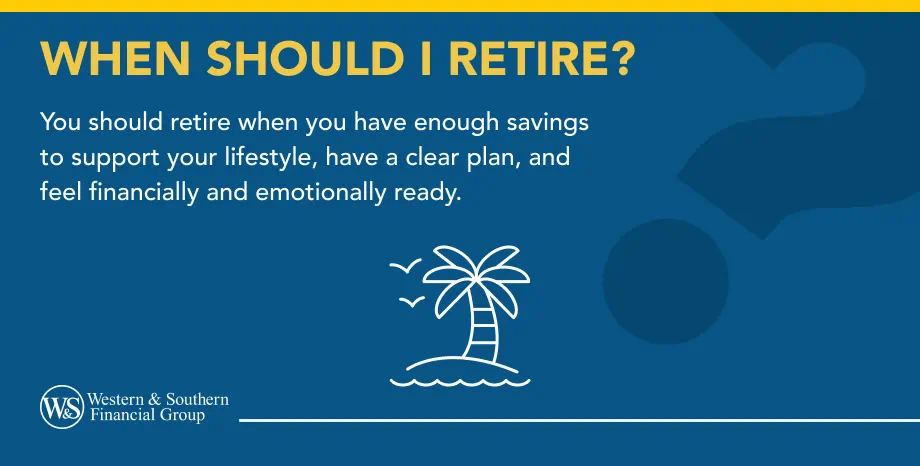 WHEN SHOULD I RETIRE?

You should retire when you have enough savings to support your lifestyle, have a clear plan, and feel financially and emotionally ready.

W&S Western & Southern Financial Group